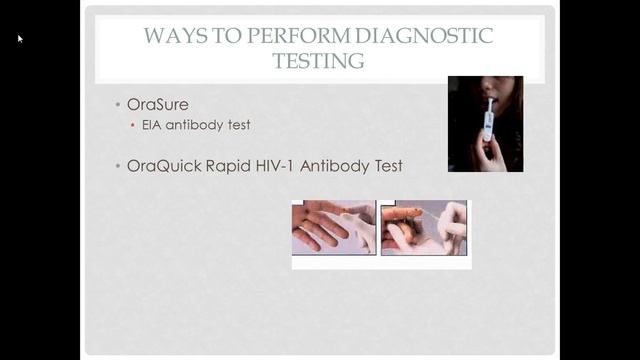 WAYS TO PERFORM DIAGNOSTIC TESTING

• OraSure
  • EIA antibody test

• OraQuick Rapid HIV-1 Antibody Test